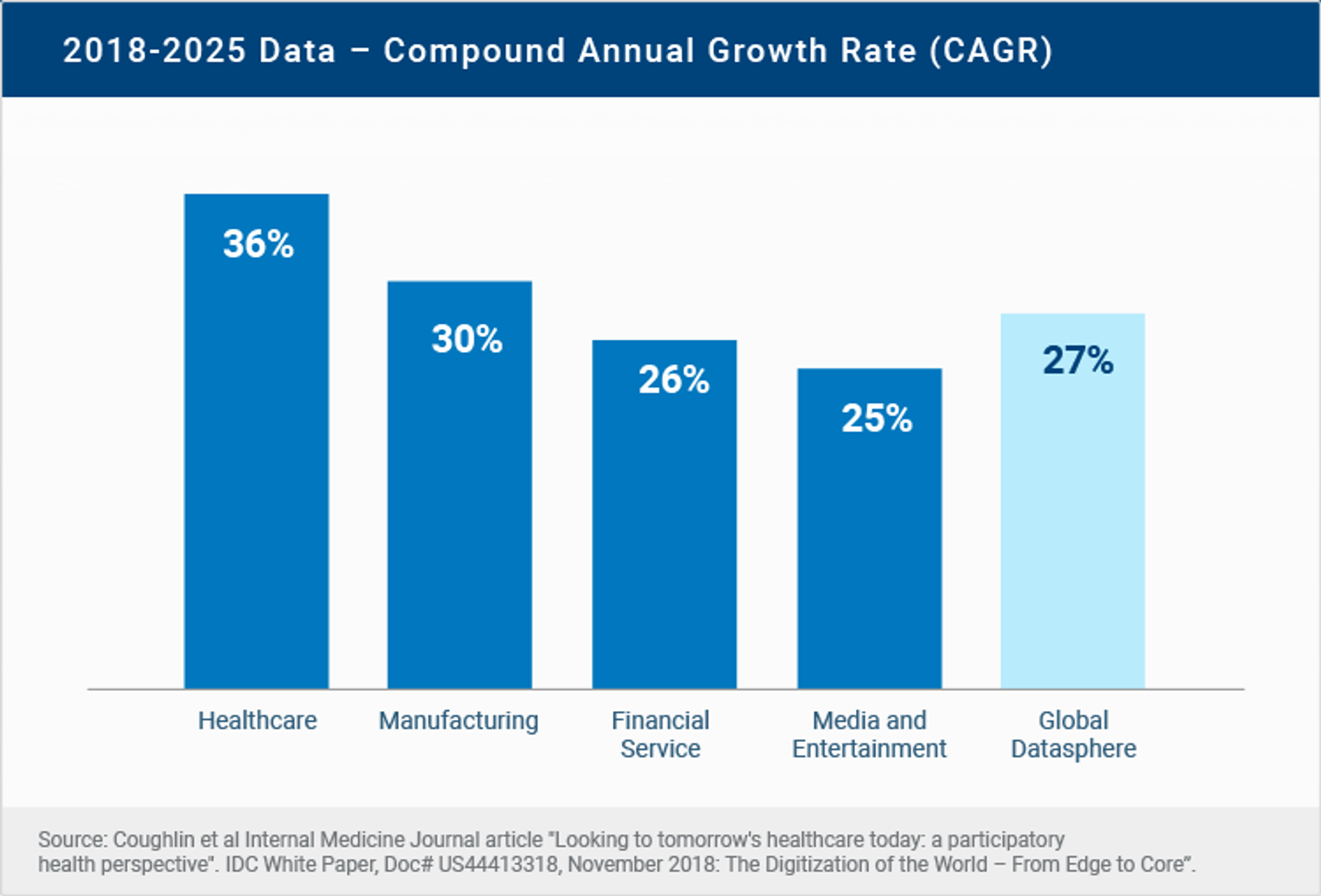 2018-2025 Data – Compound Annual Growth Rate (CAGR)

36%

30%

26%

25%

27%

Healthcare

Manufacturing

Financial Service

Media and Entertainment

Global Datasphere

Source: Coughlin et al Internal Medicine Journal article "Looking to tomorrow's healthcare today: a participatory health perspective". IDC White Paper, Doc# US44413318, November 2018: The Digitization of the World – From Edge to Core".